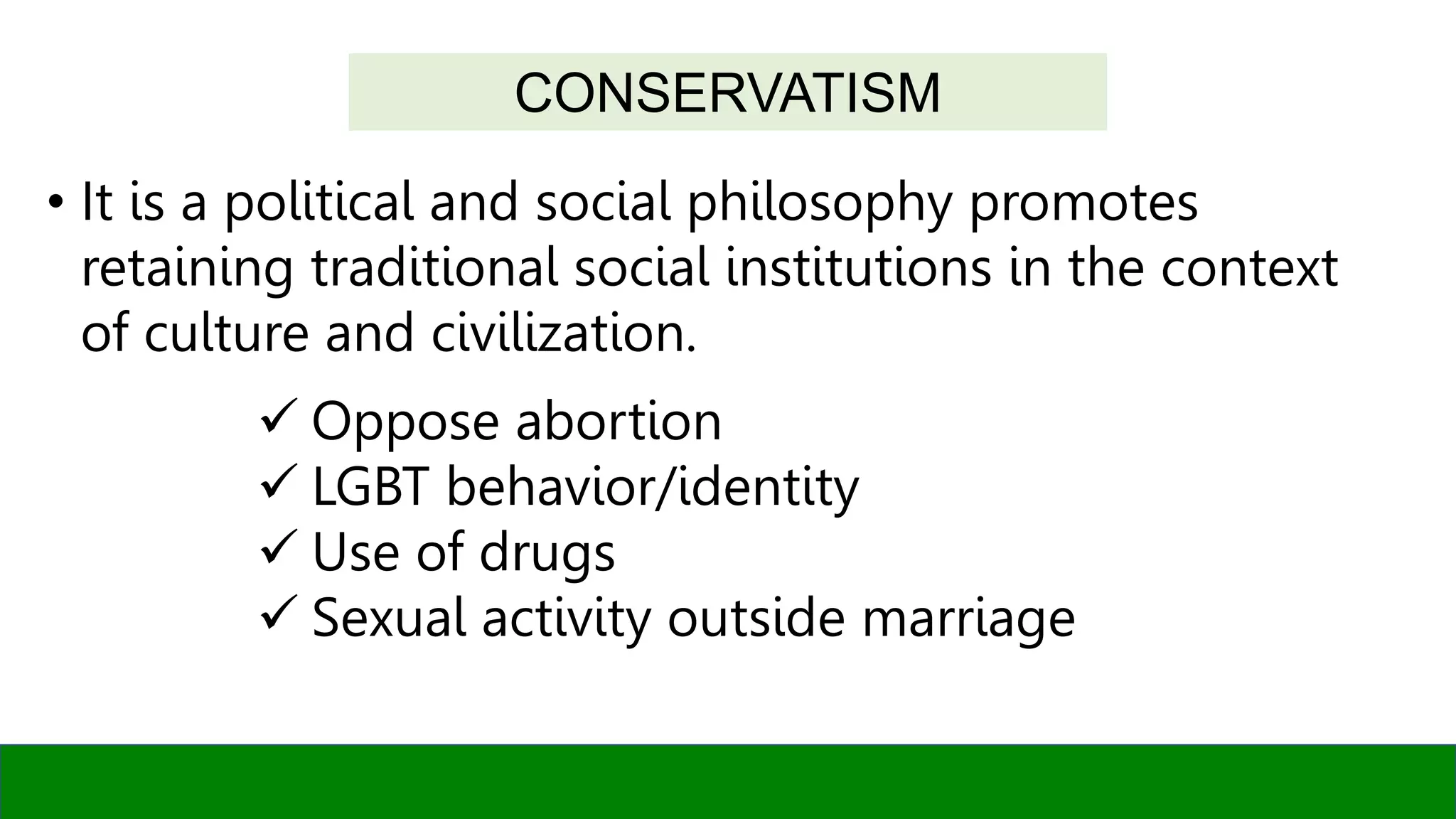 CONSERVATISM

• It is a political and social philosophy promotes retaining traditional social institutions in the context of culture and civilization.

✓ Oppose abortion
✓ LGBT behavior/identity
✓ Use of drugs
✓ Sexual activity outside marriage